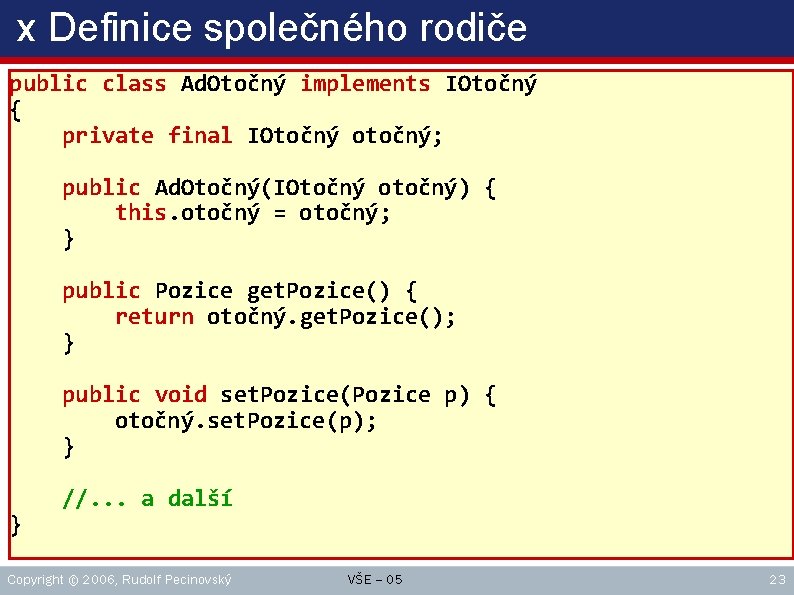 x Definice společného rodiče

public class AdOtočný implements IOtočný
{
    private final IOtočný otočný;

    public AdOtočný(IOtočný otočný) {
        this.otočný = otočný;
    }

    public Pozice getPozice() {
        return otočný.getPozice();
    }

    public void setPozice(Pozice p) {
        otočný.setPozice(p);
    }

    //... a další
}

Copyright © 2006, Rudolf Pecinovský VŠE – 05 23